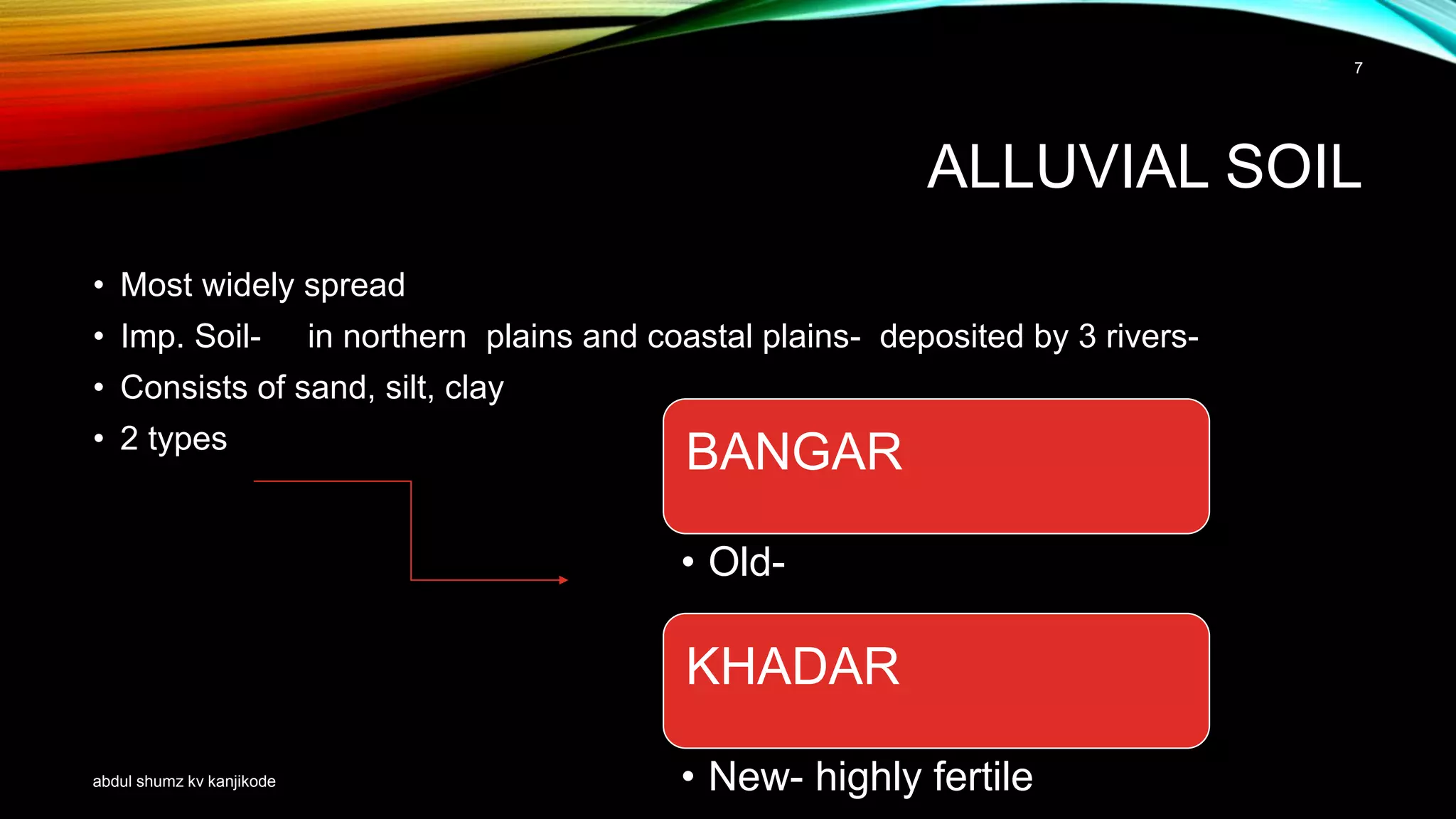 7

ALLUVIAL SOIL

• Most widely spread
• Imp. Soil- in northern plains and coastal plains- deposited by 3 rivers-
• Consists of sand, silt, clay
• 2 types

BANGAR

• Old-

KHADAR

• New- highly fertile

abdul shumz kv kanjikode